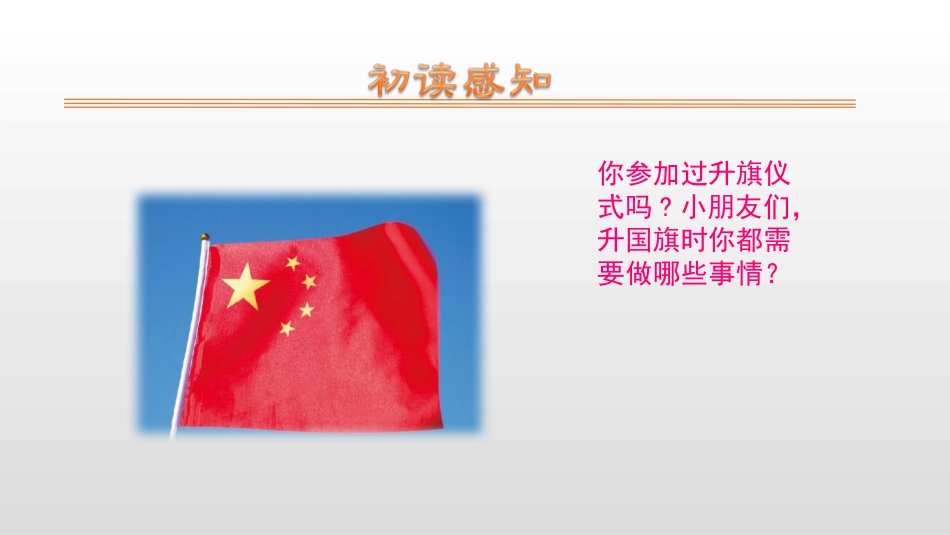 初读感知

你参加过升旗仪式吗？小朋友们，升国旗时你都需要做哪些事情？